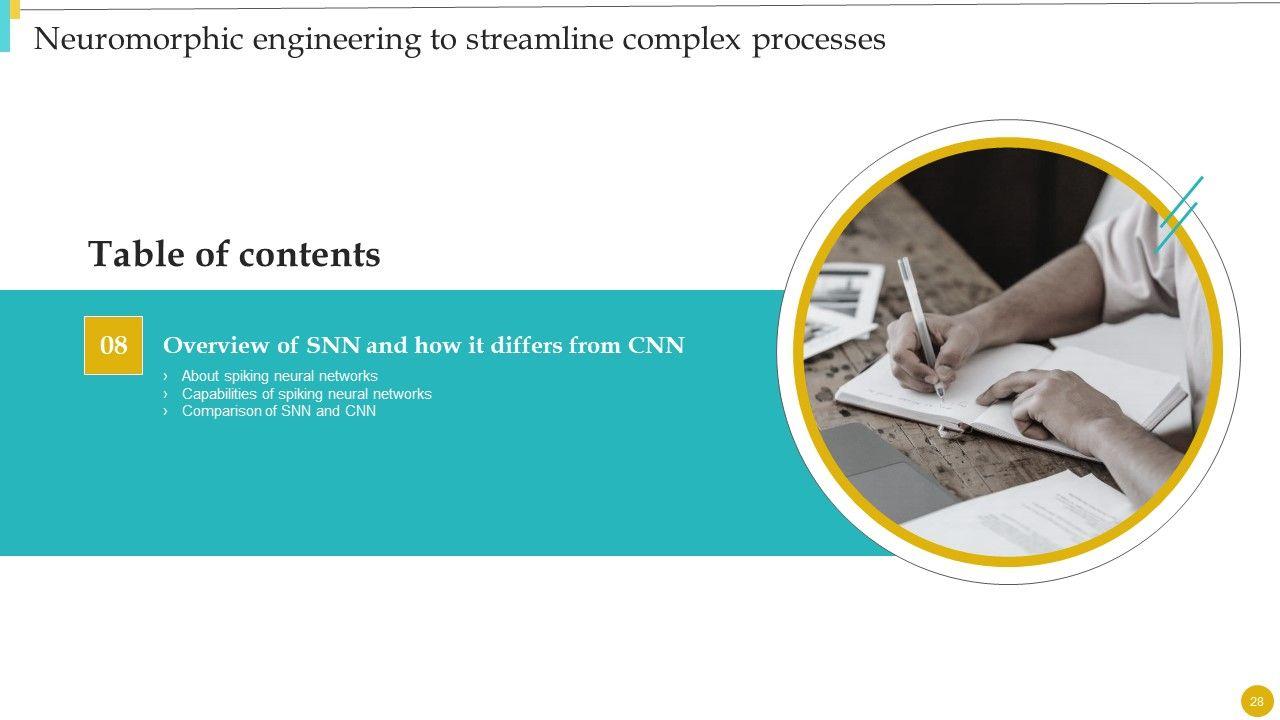 Neuromorphic engineering to streamline complex processes

Table of contents

08

Overview of SNN and how it differs from CNN

› About spiking neural networks
› Capabilities of spiking neural networks
› Comparison of SNN and CNN

28